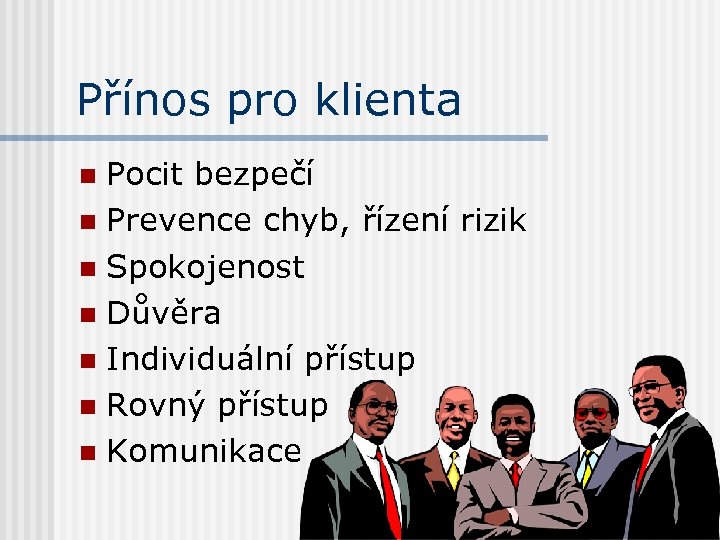 Přínos pro klienta

- Pocit bezpečí
- Prevence chyb, řízení rizik
- Spokojenost
- Důvěra
- Individuální přístup
- Rovný přístup
- Komunikace